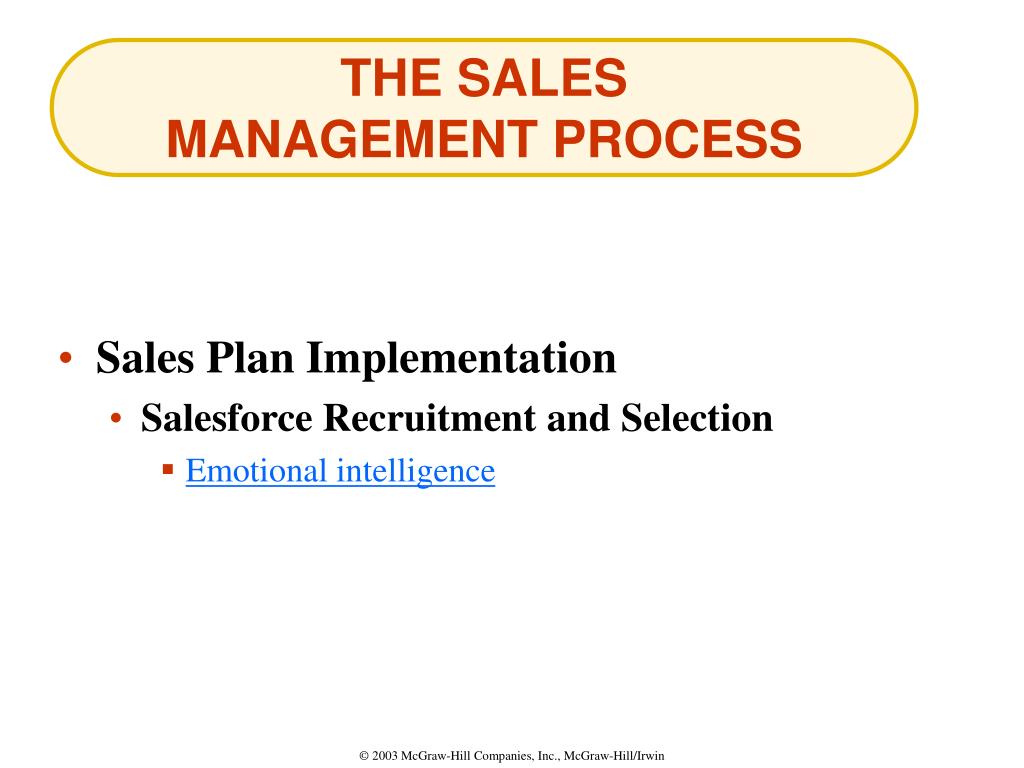 THE SALES
MANAGEMENT PROCESS

• Sales Plan Implementation
  • Salesforce Recruitment and Selection
    ▪ Emotional intelligence

© 2003 McGraw-Hill Companies, Inc., McGraw-Hill/Irwin